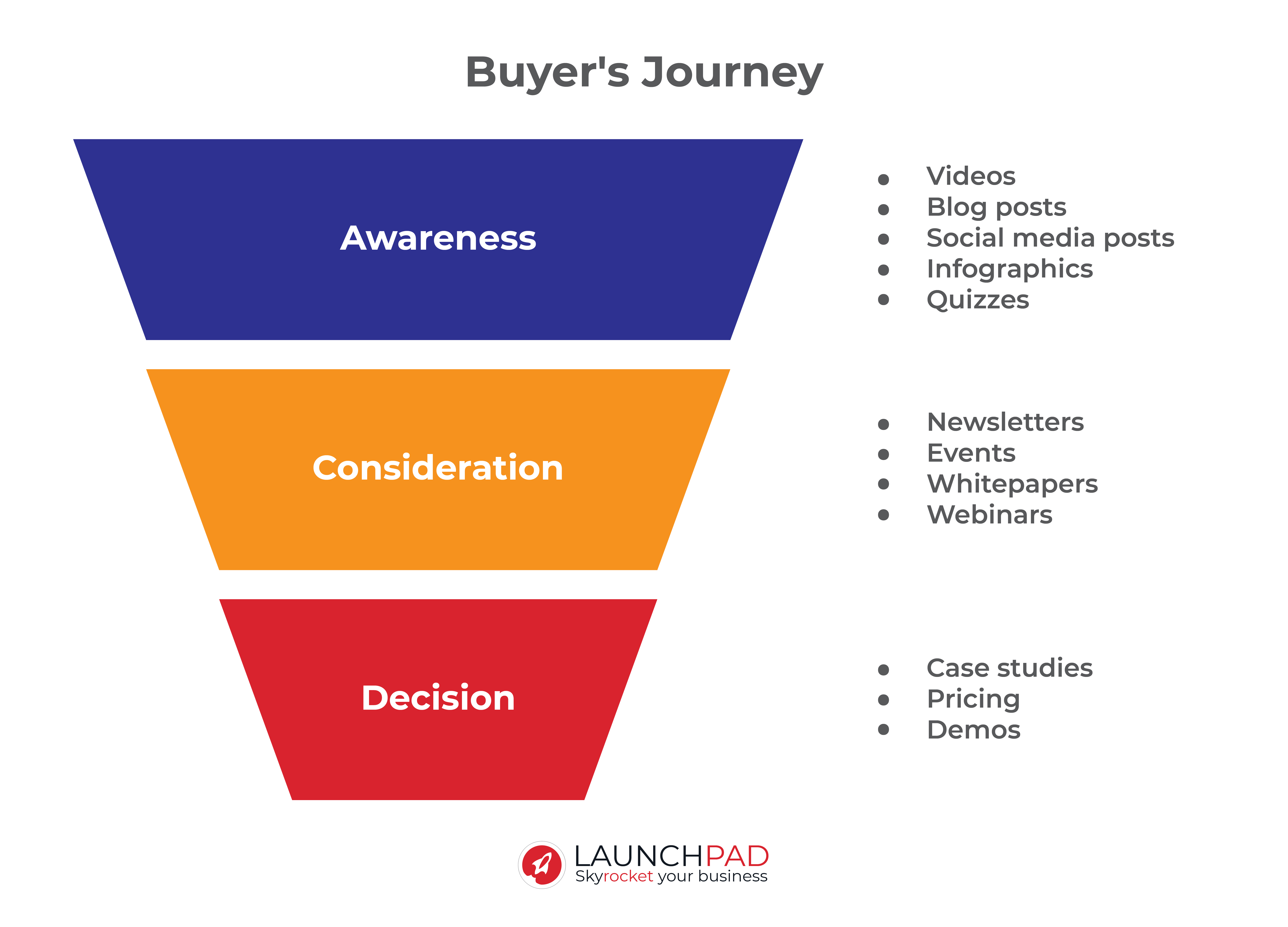 Buyer's Journey

Awareness

- Videos
- Blog posts
- Social media posts
- Infographics
- Quizzes

Consideration

- Newsletters
- Events
- Whitepapers
- Webinars

Decision

- Case studies
- Pricing
- Demos

LAUNCHPAD
Skyrocket your business